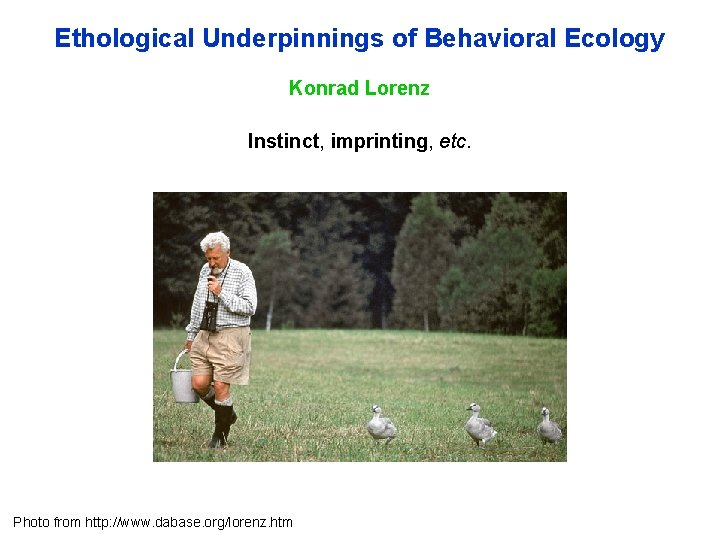 Ethological Underpinnings of Behavioral Ecology

Konrad Lorenz

Instinct, imprinting, etc.

Photo from http://www.dabase.org/lorenz.htm